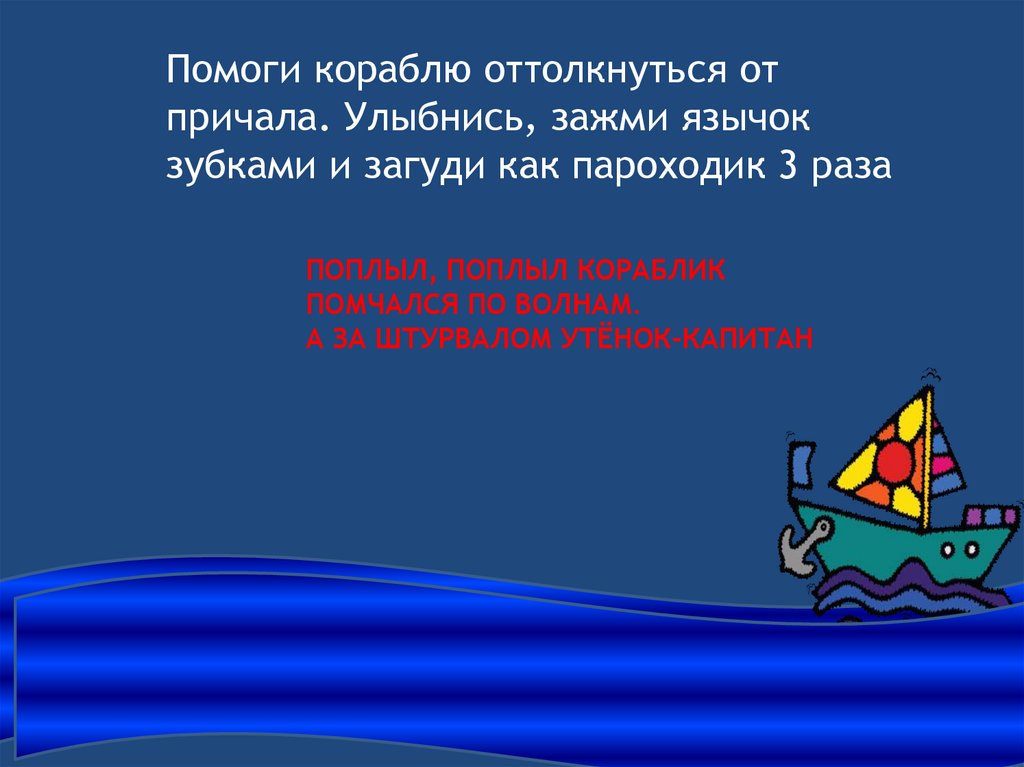 Помоги кораблю оттолкнуться от причала. Улыбнись, зажми язычок зубками и загуди как пароходик 3 раза

ПОПЛЫЛ, ПОПЛЫЛ КОРАБЛИК
ПОМЧАЛСЯ ПО ВОЛНАМ.
А ЗА ШТУРВАЛОМ УТЁНОК-КАПИТАН